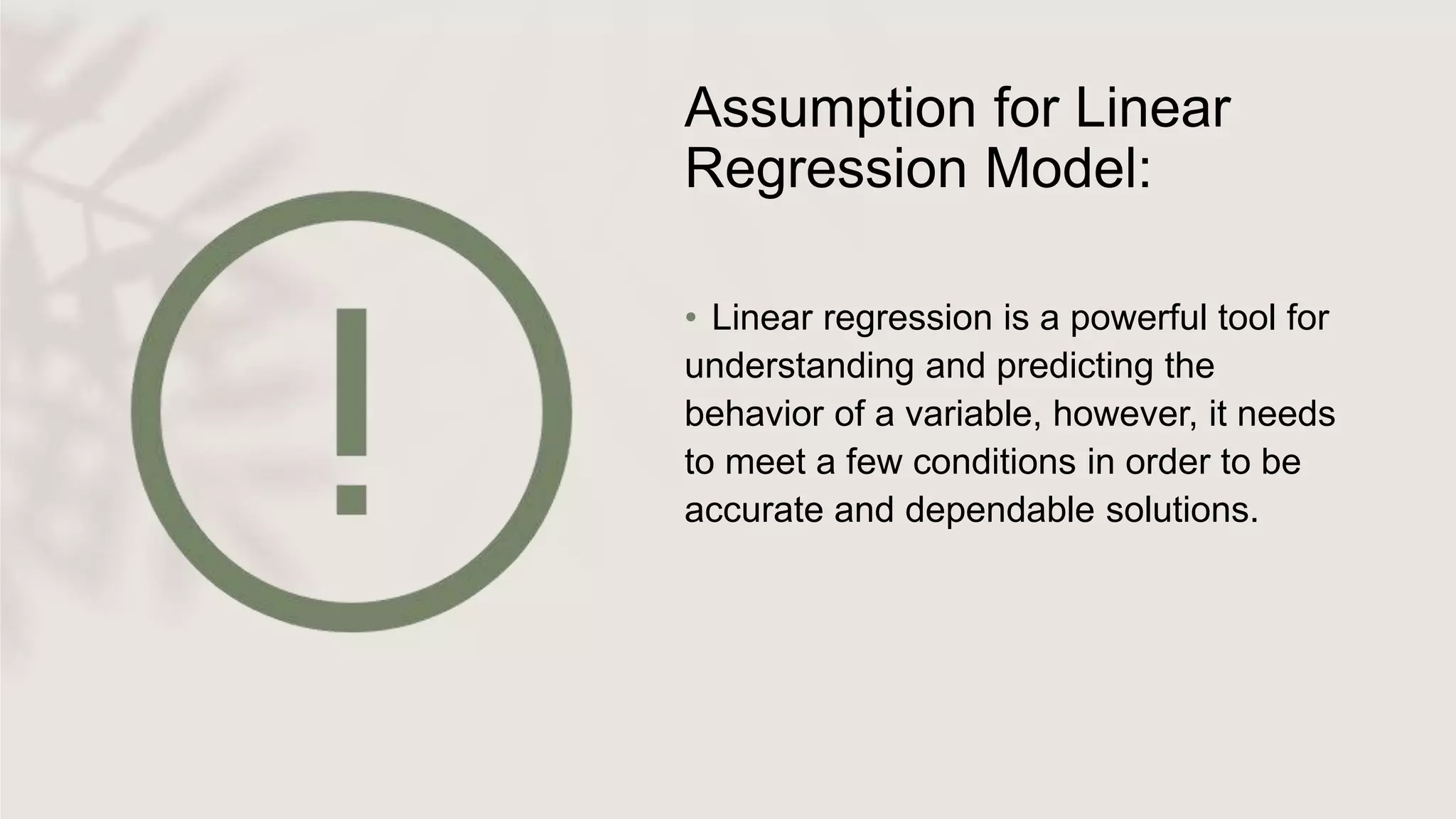 Assumption for Linear Regression Model:

• Linear regression is a powerful tool for understanding and predicting the behavior of a variable, however, it needs to meet a few conditions in order to be accurate and dependable solutions.